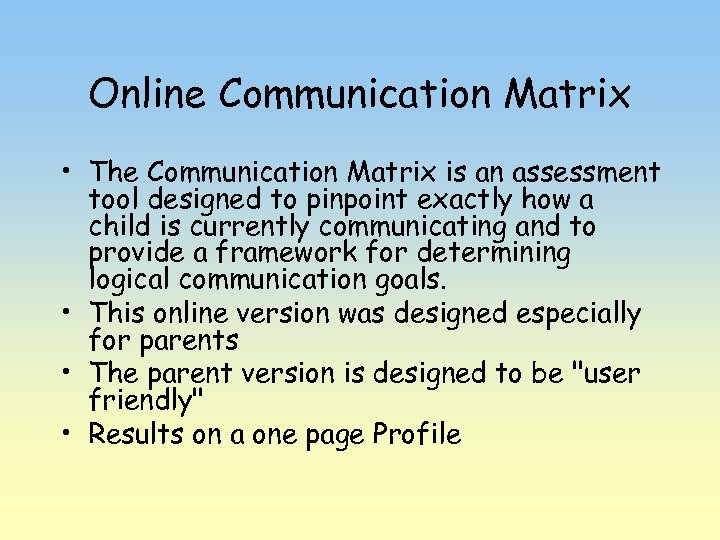 Online Communication Matrix

• The Communication Matrix is an assessment tool designed to pinpoint exactly how a child is currently communicating and to provide a framework for determining logical communication goals.
• This online version was designed especially for parents
• The parent version is designed to be "user friendly"
• Results on a one page Profile